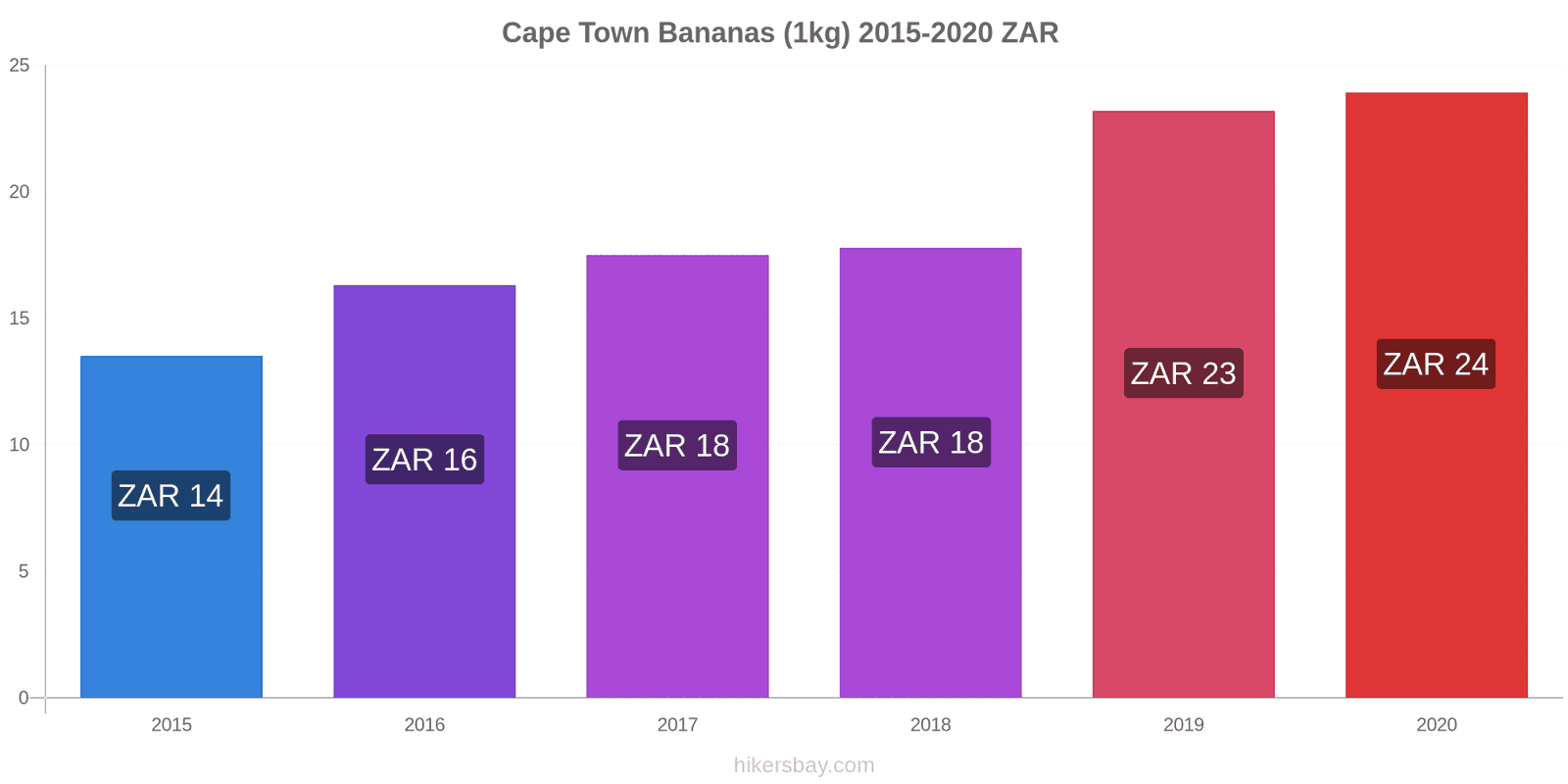 Cape Town Bananas (1kg) 2015-2020 ZAR

25
20
15
10
5
0

ZAR 14
ZAR 16
ZAR 18
ZAR 18
ZAR 23
ZAR 24

2015
2016
2017
2018
2019
2020

hikersbay.com